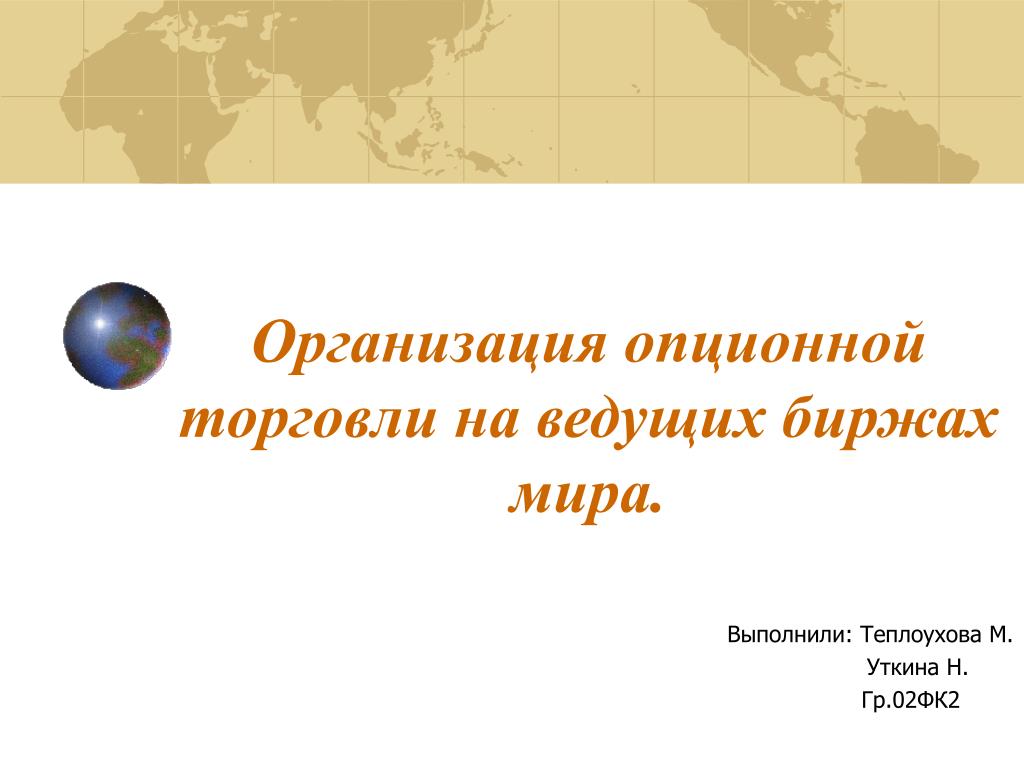 Организация опционной торговли на ведущих биржах мира.

Выполнили: Теплоухова М.
Уткина Н.
Гр.02ФК2